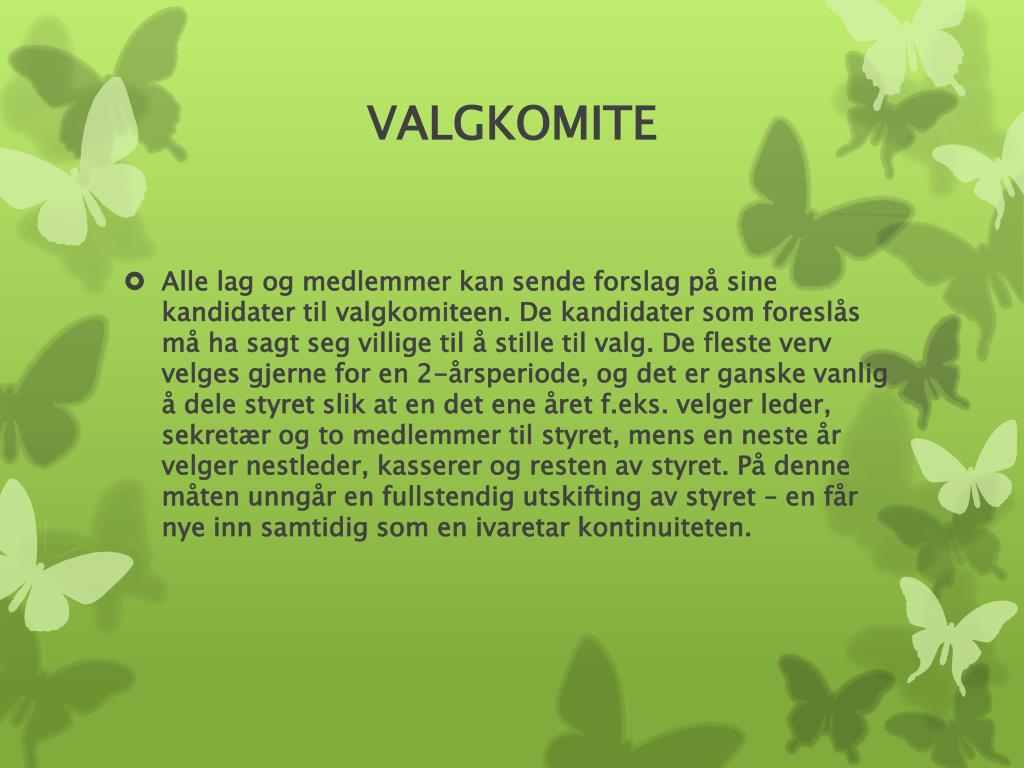 VALGKOMITE

Alle lag og medlemmer kan sende forslag på sine kandidater til valgkomiteen. De kandidater som foreslås må ha sagt seg villige til å stille til valg. De fleste verv velges gjerne for en 2-årsperiode, og det er ganske vanlig å dele styret slik at en det ene året f.eks. velger leder, sekretær og to medlemmer til styret, mens en neste år velger nestleder, kasserer og resten av styret. På denne måten unngår en fullstendig utskifting av styret – en får nye inn samtidig som en ivaretar kontinuiteten.